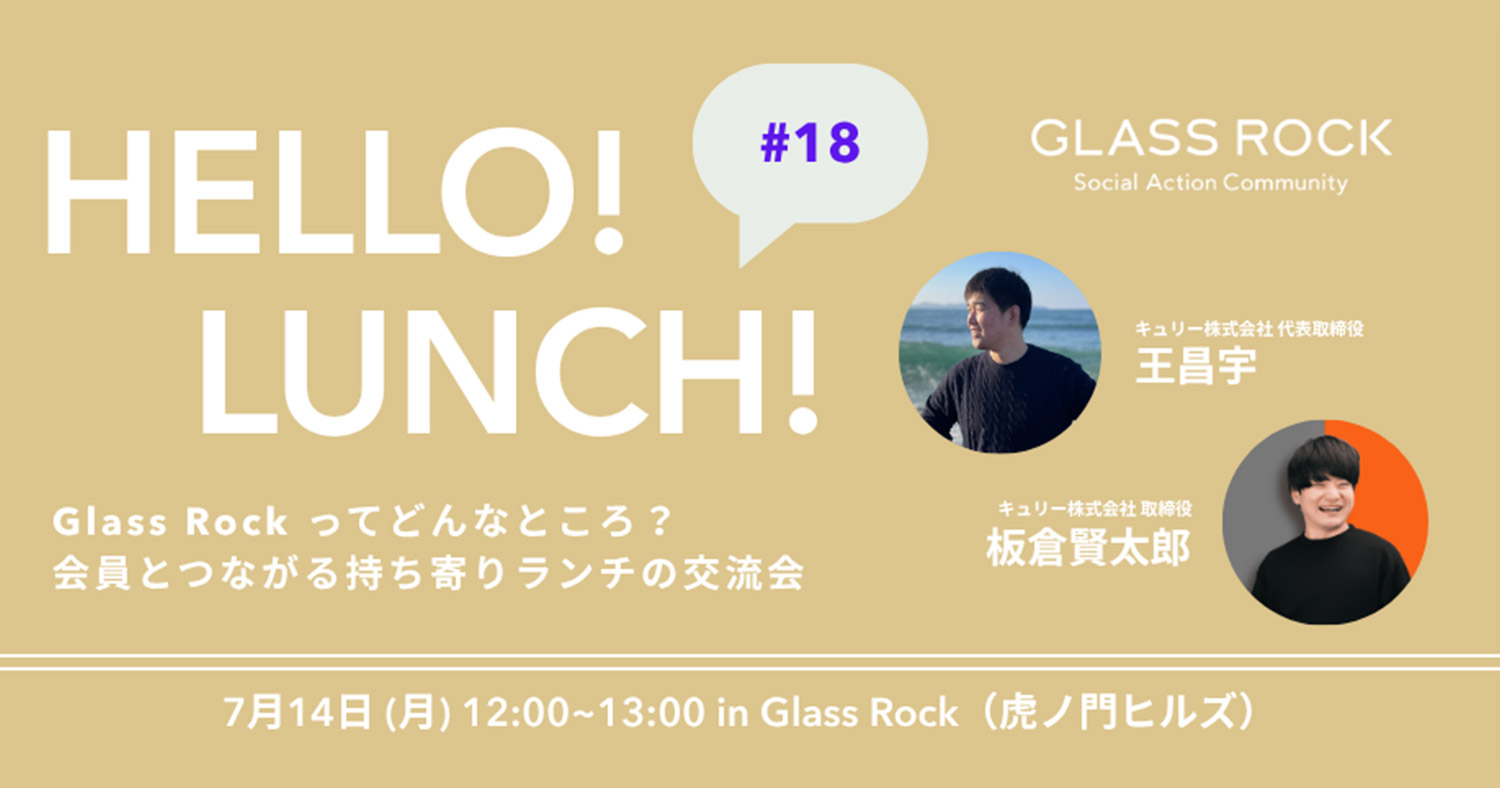 HELLO! LUNCH!

#18

GLASS ROCK
Social Action Community

キュリー株式会社 代表取締役
王昌宇

キュリー株式会社 取締役
板倉賢太郎

Glass Rock ってどんなところ？
会員とつながる持ち寄りランチの交流会

7月14日 (月) 12:00~13:00 in Glass Rock（虎ノ門ヒルズ）